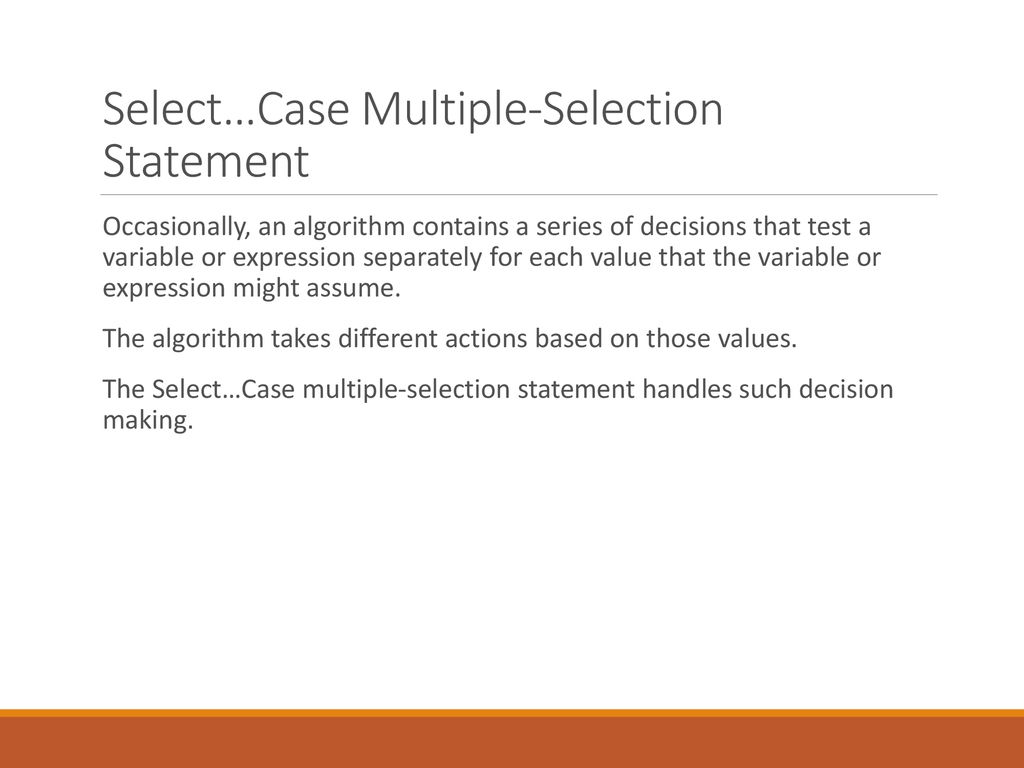 Select…Case Multiple-Selection Statement

Occasionally, an algorithm contains a series of decisions that test a variable or expression separately for each value that the variable or expression might assume.

The algorithm takes different actions based on those values.

The Select…Case multiple-selection statement handles such decision making.